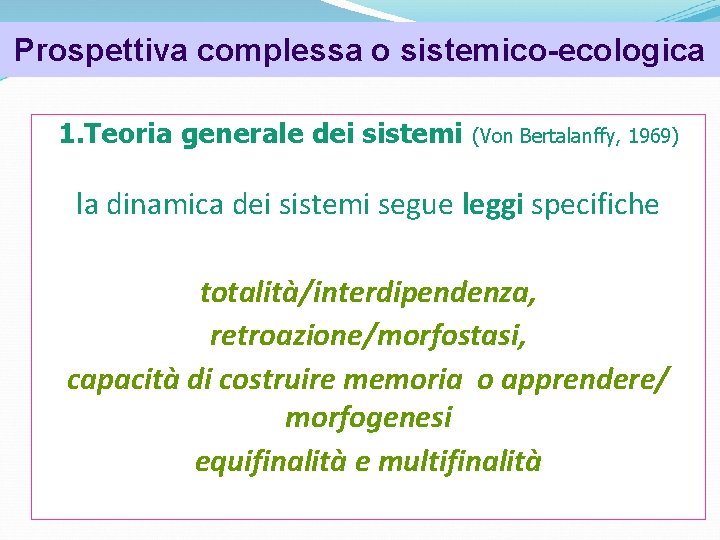 Prospettiva complessa o sistemico-ecologica

1.Teoria generale dei sistemi (Von Bertalanffy, 1969)

la dinamica dei sistemi segue leggi specifiche

totalità/interdipendenza,
retroazione/morfostasi,
capacità di costruire memoria o apprendere/ morfogenesi
equifinalità e multifinalità